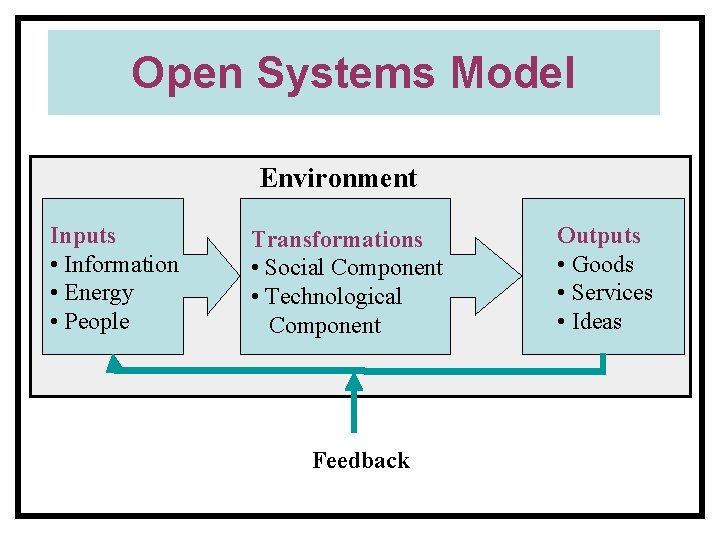 Open Systems Model

Environment

Inputs
• Information
• Energy
• People

Transformations
• Social Component
• Technological Component

Outputs
• Goods
• Services
• Ideas

Feedback